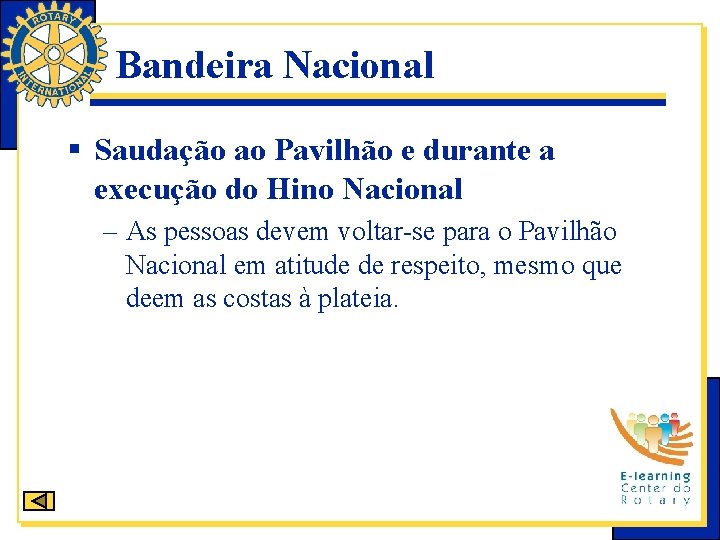 ROTARY INTERNATIONAL

Bandeira Nacional

▪ Saudação ao Pavilhão e durante a execução do Hino Nacional

– As pessoas devem voltar-se para o Pavilhão Nacional em atitude de respeito, mesmo que deem as costas à plateia.

E-learning Center do Rotary